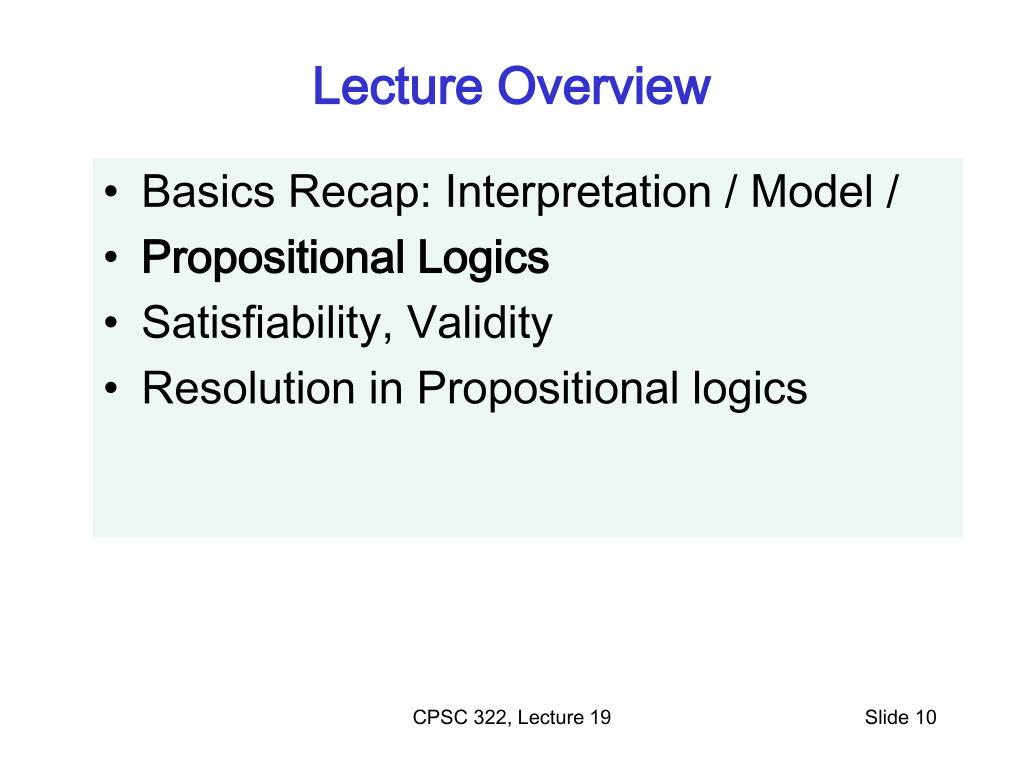 Lecture Overview

• Basics Recap: Interpretation / Model /
• Propositional Logics
• Satisfiability, Validity
• Resolution in Propositional logics

CPSC 322, Lecture 19

Slide 10